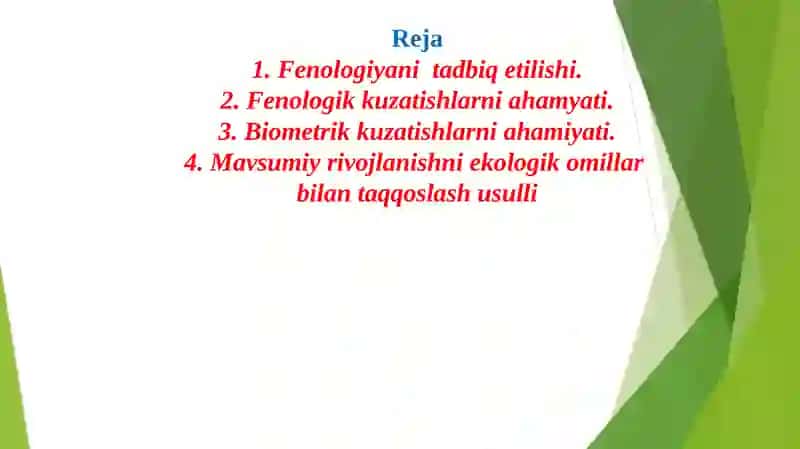 Reja
1. Fenologiyani tadbiq etilishi.
2. Fenologik kuzatishlarni ahamyati.
3. Biometrik kuzatishlarni ahamiyati.
4. Mavsumiy rivojlanishni ekologik omillar bilan taqqoslash usulli